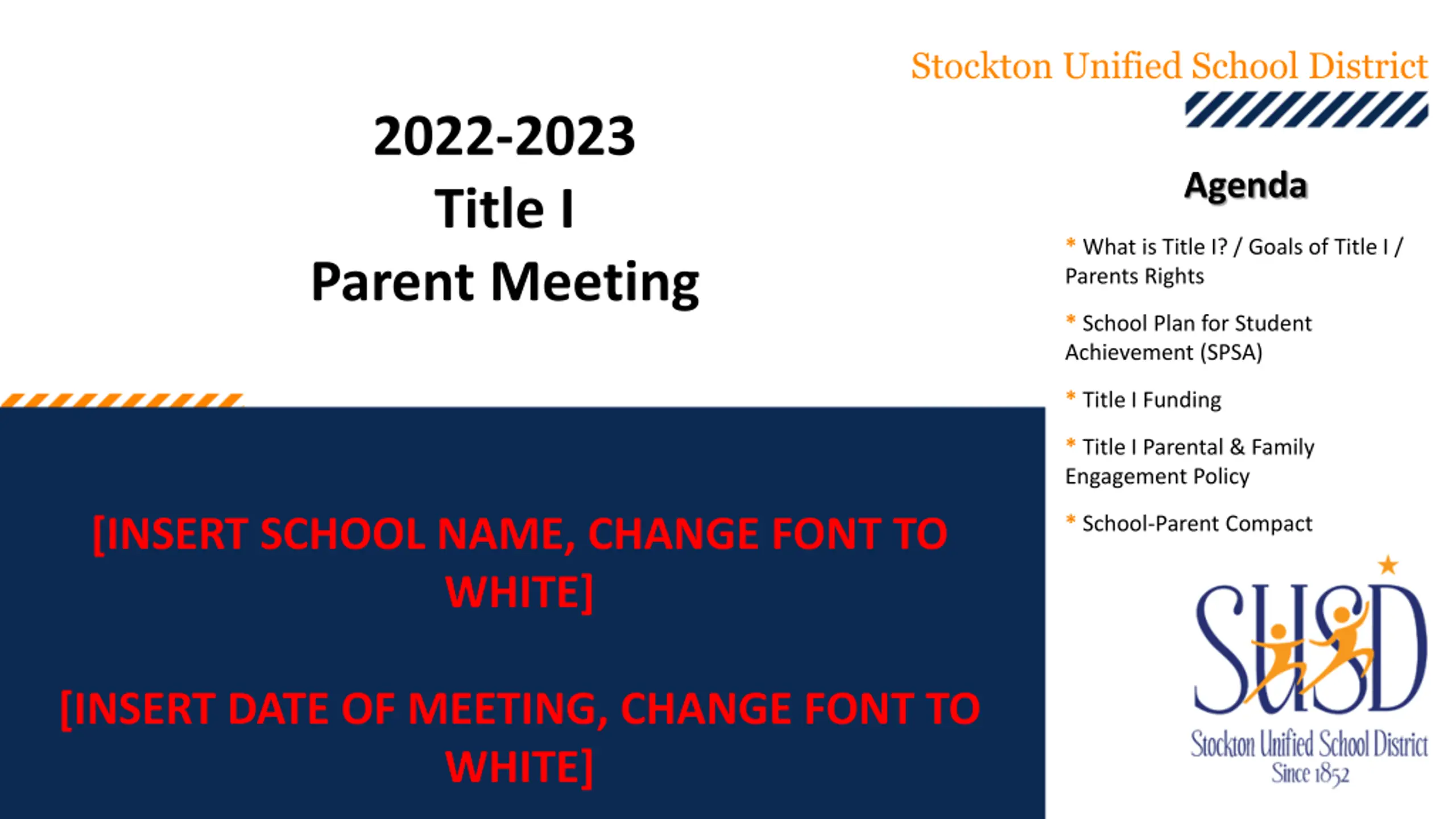 Stockton Unified School District

2022-2023
Title I
Parent Meeting

[INSERT SCHOOL NAME, CHANGE FONT TO WHITE]

[INSERT DATE OF MEETING, CHANGE FONT TO WHITE]

Agenda

* What is Title I? / Goals of Title I / Parents Rights

* School Plan for Student Achievement (SPSA)

* Title I Funding

* Title I Parental & Family Engagement Policy

* School-Parent Compact

SUSD
Stockton Unified School District
Since 1852